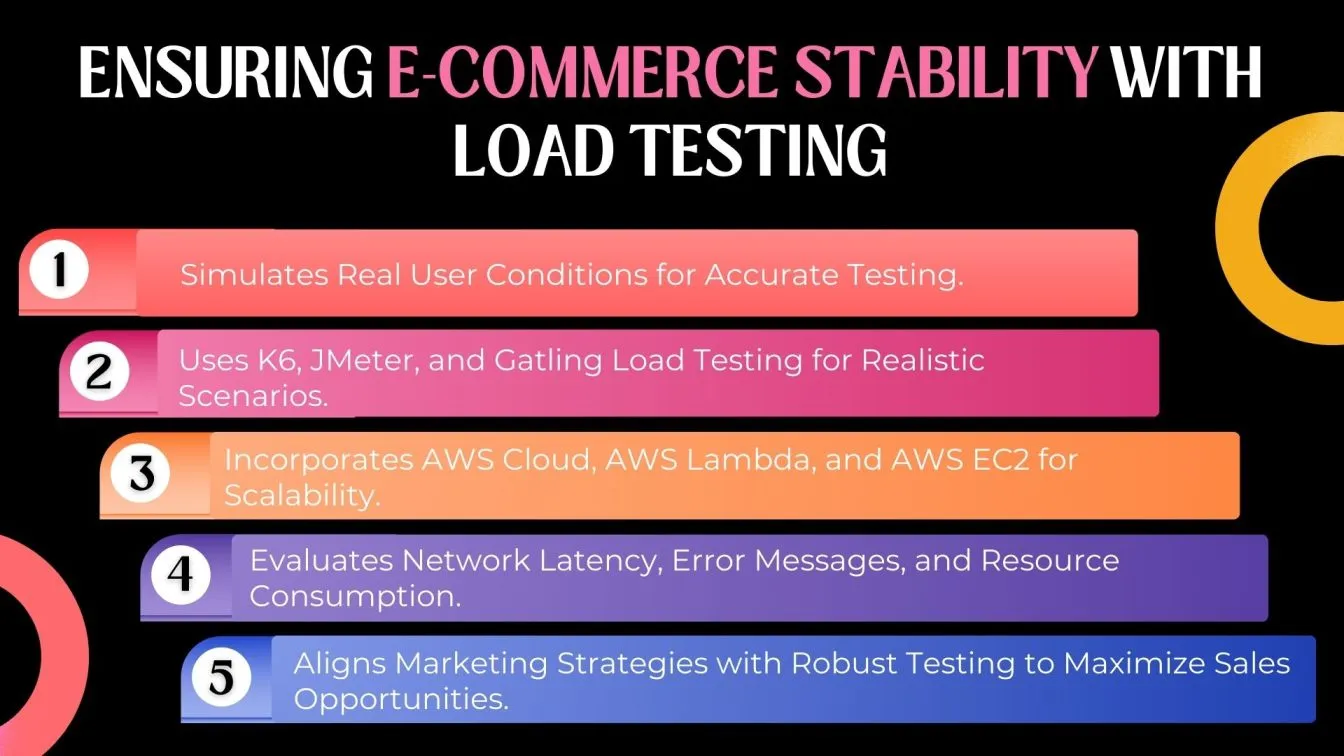 ENSURING E-COMMERCE STABILITY WITH LOAD TESTING

1 Simulates Real User Conditions for Accurate Testing.

2 Uses K6, JMeter, and Gatling Load Testing for Realistic Scenarios.

3 Incorporates AWS Cloud, AWS Lambda, and AWS EC2 for Scalability.

4 Evaluates Network Latency, Error Messages, and Resource Consumption.

5 Aligns Marketing Strategies with Robust Testing to Maximize Sales Opportunities.